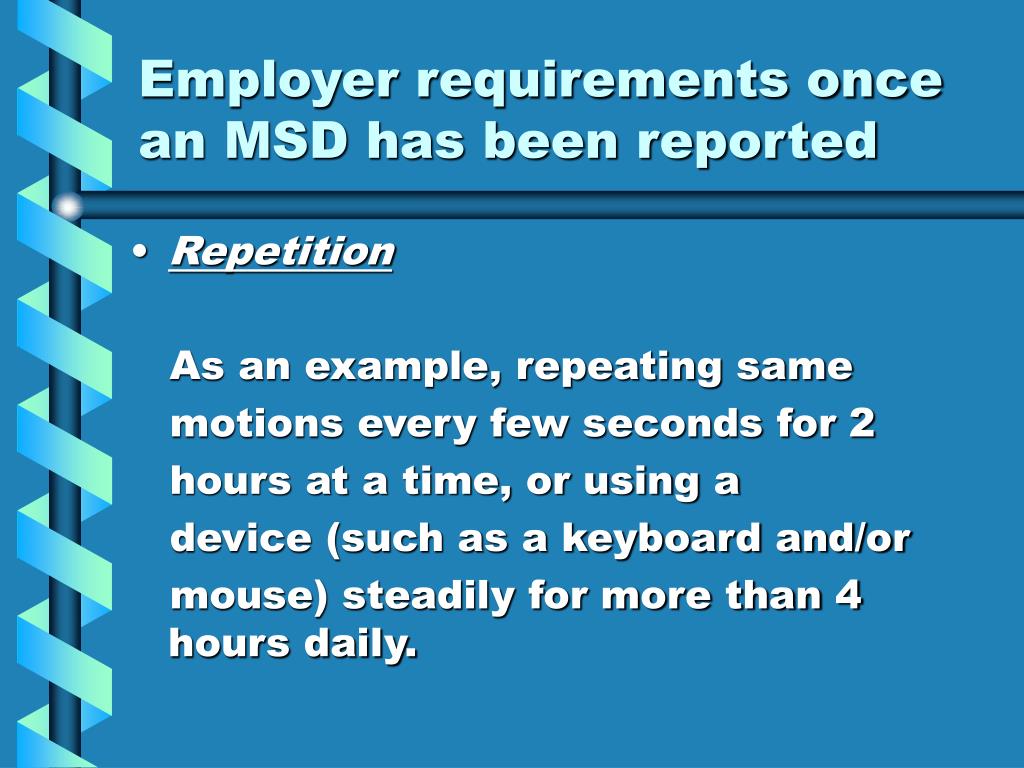 Employer requirements once an MSD has been reported

• Repetition

As an example, repeating same motions every few seconds for 2 hours at a time, or using a device (such as a keyboard and/or mouse) steadily for more than 4 hours daily.